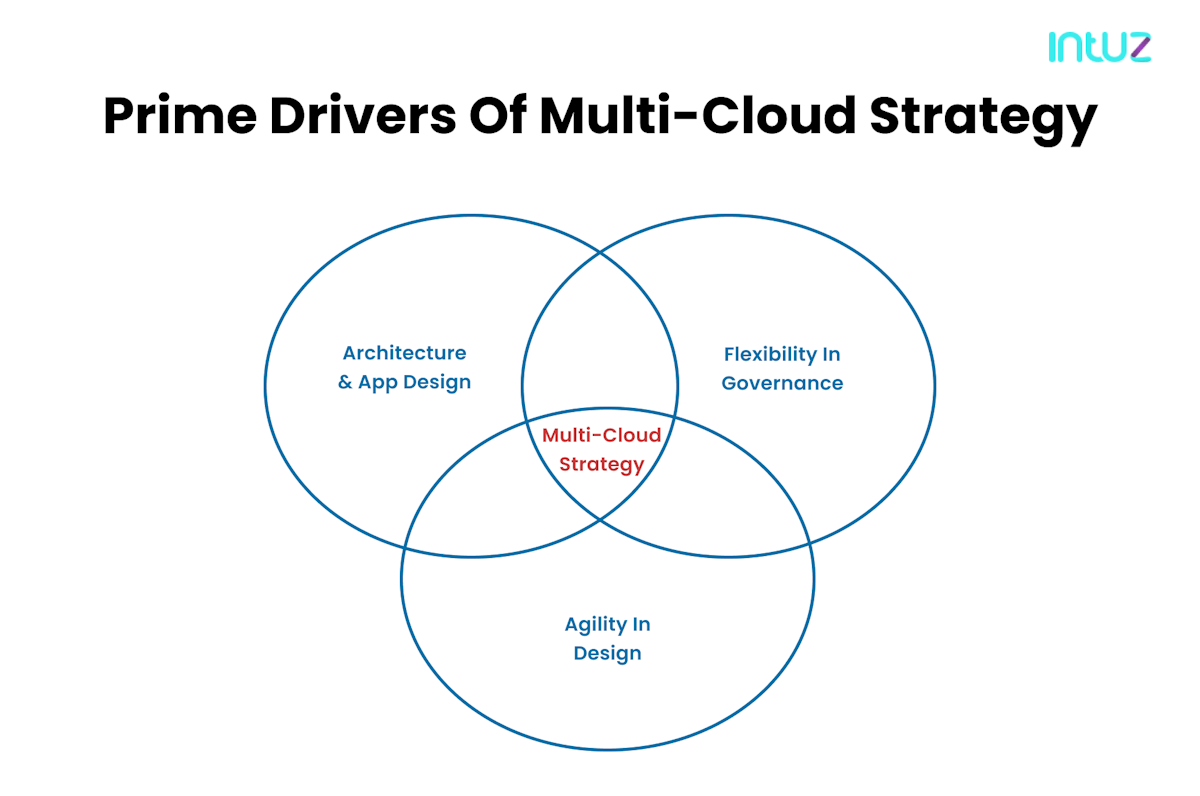 intuz

Prime Drivers Of Multi-Cloud Strategy

Architecture & App Design

Flexibility In Governance

Multi-Cloud Strategy

Agility In Design